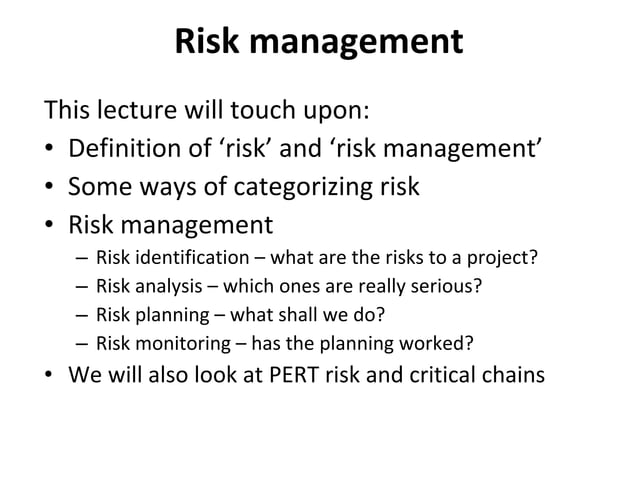 Risk management

This lecture will touch upon:
• Definition of ‘risk’ and ‘risk management’
• Some ways of categorizing risk
• Risk management
– Risk identification – what are the risks to a project?
– Risk analysis – which ones are really serious?
– Risk planning – what shall we do?
– Risk monitoring – has the planning worked?
• We will also look at PERT risk and critical chains